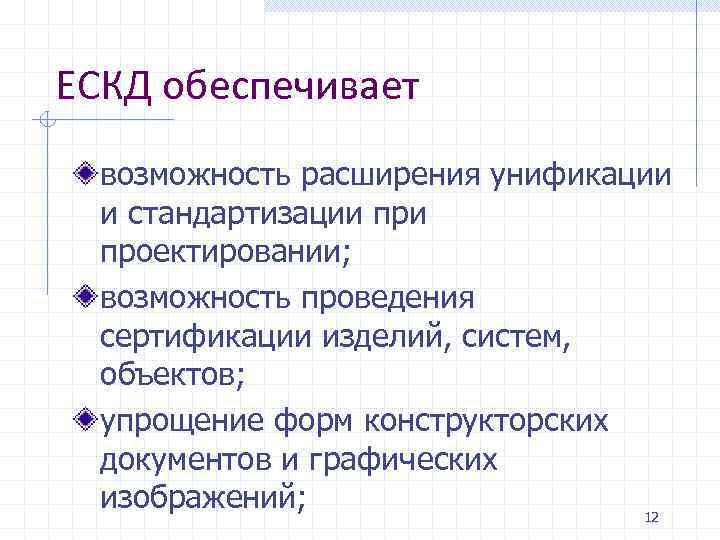 ЕСКД обеспечивает

возможность расширения унификации и стандартизации при проектировании;

возможность проведения сертификации изделий, систем, объектов;

упрощение форм конструкторских документов и графических изображений;

12